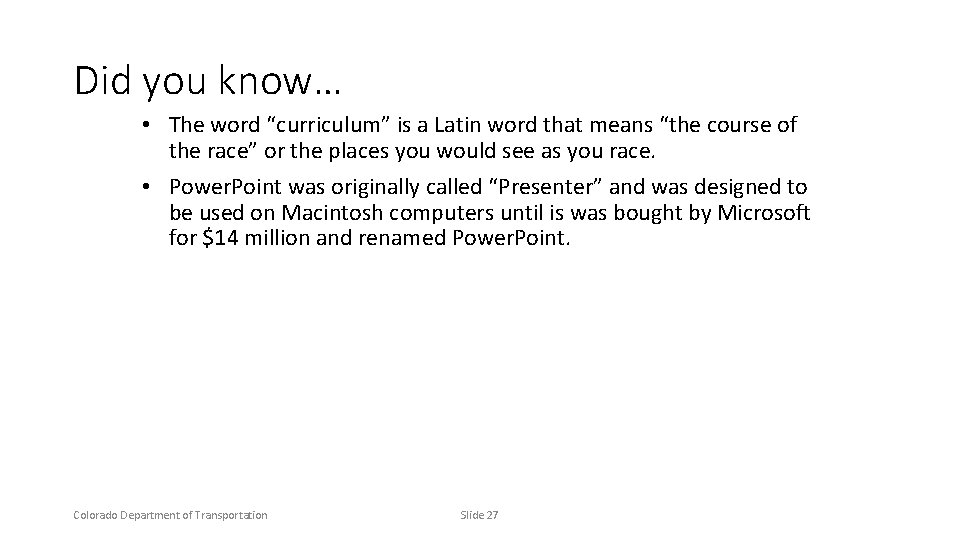 Did you know…

• The word “curriculum” is a Latin word that means “the course of the race” or the places you would see as you race.

• PowerPoint was originally called “Presenter” and was designed to be used on Macintosh computers until is was bought by Microsoft for \$14 million and renamed PowerPoint.

Colorado Department of Transportation

Slide 27